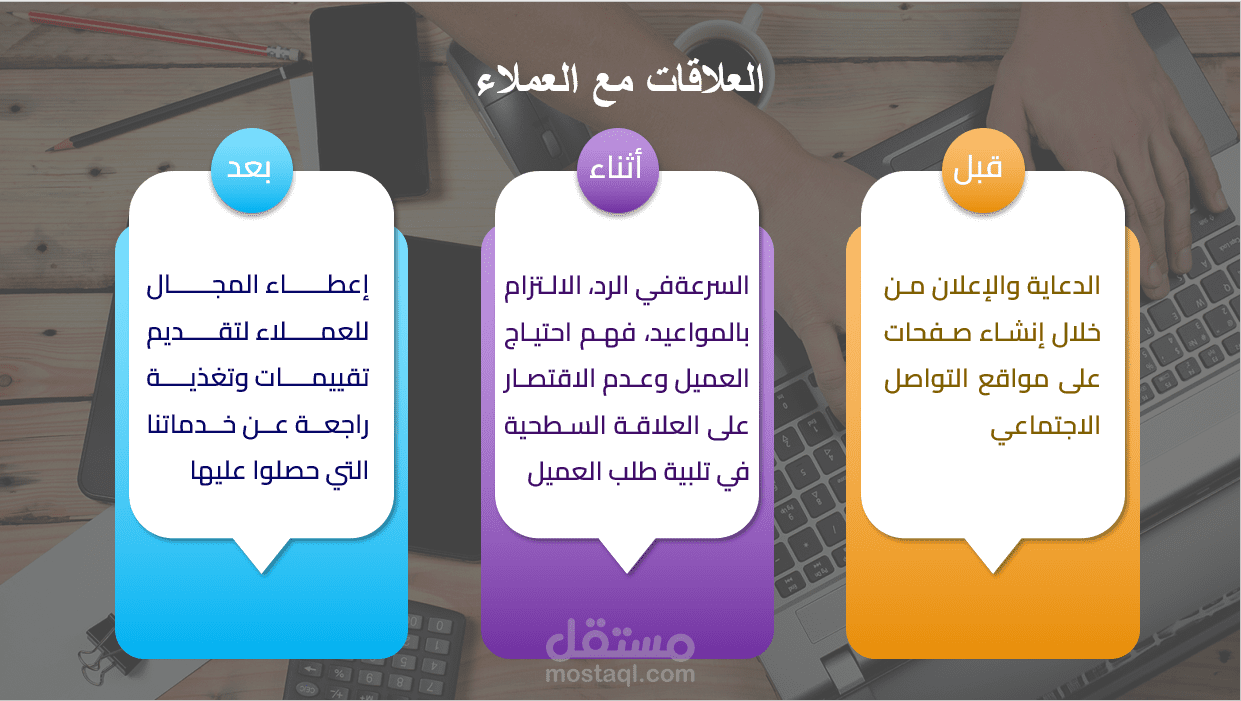 العلاقات مع العملاء

قبل

الدعاية والإعلان من خلال إنشاء صفحات على مواقع التواصل الاجتماعي

أثناء

السرعةفي الرد، الالتزام بالمواعيد، فهم احتياج العميل وعدم الاقتصار على العلاقة السطحية في تلبية طلب العميل

بعد

إعطاء المجال للعملاء لتقديم تقييمات وتغذية راجعة عن خدماتنا التي حصلوا عليها

مستقل
mostaql.com